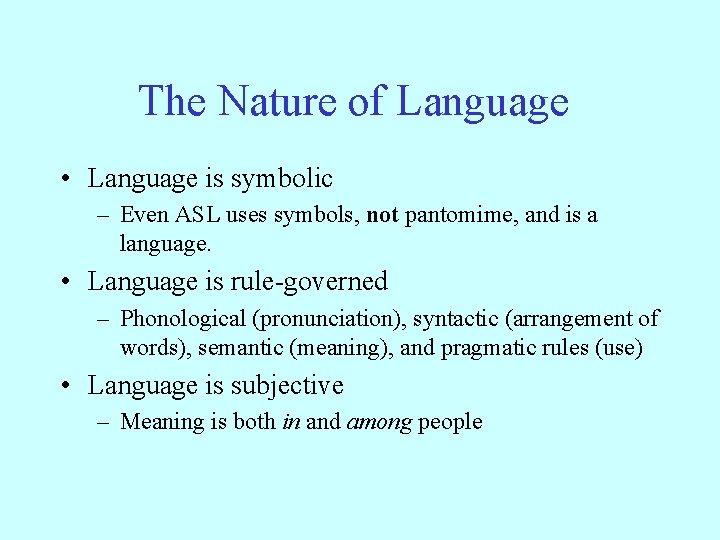 The Nature of Language

• Language is symbolic
– Even ASL uses symbols, not pantomime, and is a language.

• Language is rule-governed
– Phonological (pronunciation), syntactic (arrangement of words), semantic (meaning), and pragmatic rules (use)

• Language is subjective
– Meaning is both in and among people